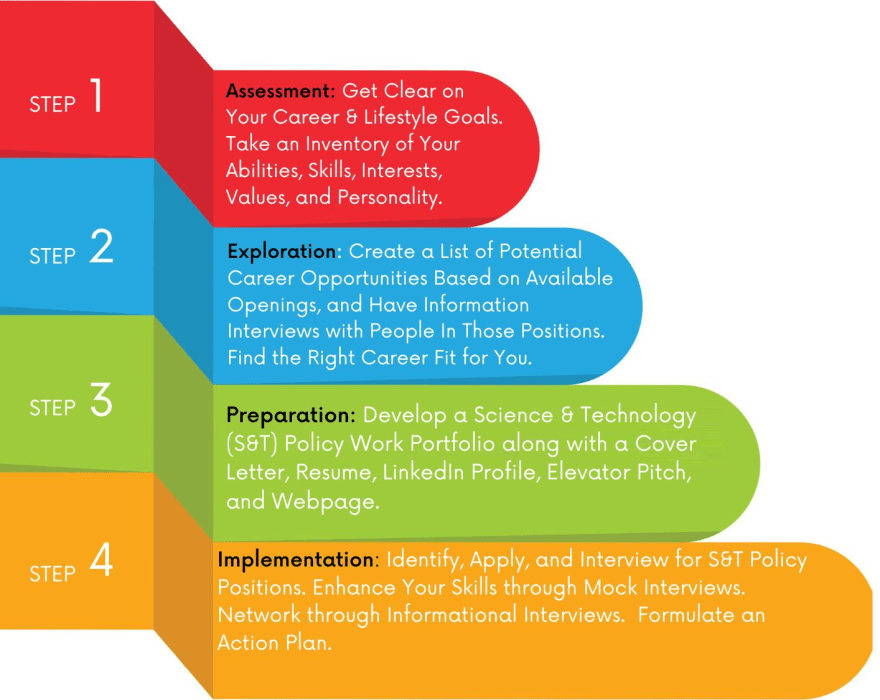 STEP 1

Assessment: Get Clear on Your Career & Lifestyle Goals. Take an Inventory of Your Abilities, Skills, Interests, Values, and Personality.

STEP 2

Exploration: Create a List of Potential Career Opportunities Based on Available Openings, and Have Information Interviews with People In Those Positions. Find the Right Career Fit for You.

STEP 3

Preparation: Develop a Science & Technology (S&T) Policy Work Portfolio along with a Cover Letter, Resume, LinkedIn Profile, Elevator Pitch, and Webpage.

STEP 4

Implementation: Identify, Apply, and Interview for S&T Policy Positions. Enhance Your Skills through Mock Interviews. Network through Informational Interviews. Formulate an Action Plan.